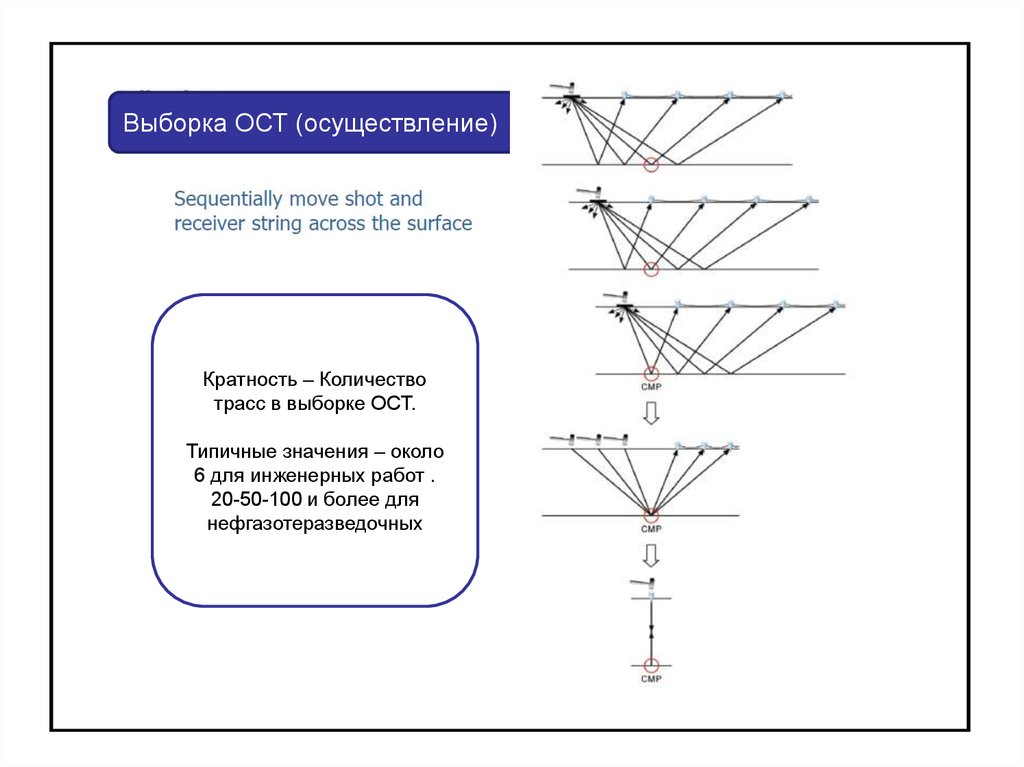 Выборка ОСТ (осуществление)

Sequentially move shot and receiver string across the surface

Кратность – Количество трасс в выборке ОСТ.

Типичные значения – около 6 для инженерных работ . 20-50-100 и более для нефгазотеразведочных

CMP

CMP

CMP